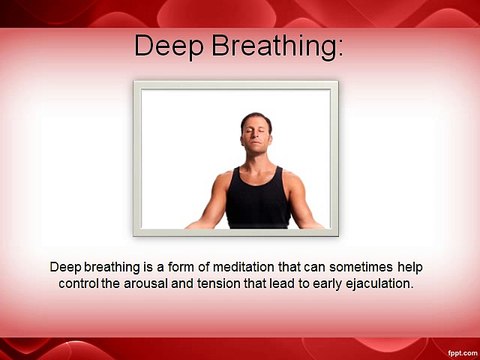 Deep Breathing:

Deep breathing is a form of meditation that can sometimes help control the arousal and tension that lead to early ejaculation.

fppt.com